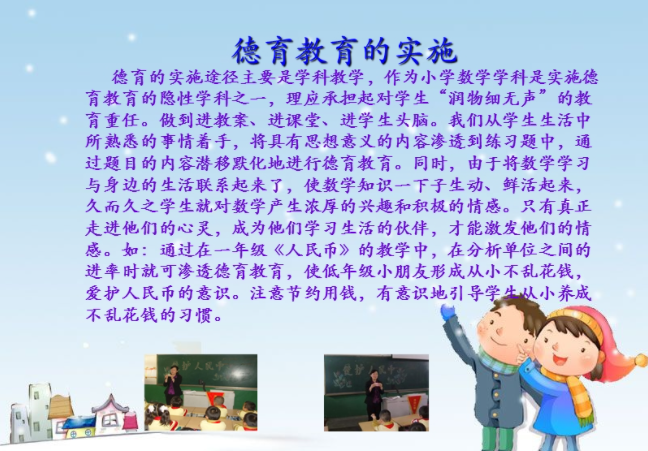 德育教育的实施

德育的实施途径主要是学科教学，作为小学数学学科是实施德育教育的隐性学科之一，理应承担起对学生“润物细无声”的教育重任。做到进教案、进课堂、进学生头脑。我们从学生生活中所熟悉的事情着手，将具有思想意义的内容渗透到练习题中，通过题目的内容潜移默化地进行德育教育。同时，由于将数学学习与身边的生活联系起来了，使数学知识一下子生动、鲜活起来，久而久之学生就对数学产生浓厚的兴趣和积极的情感。只有真正走进他们的心灵，成为他们学习生活的伙伴，才能激发他们的情感。如：通过在一年级《人民币》的教学中，在分析单位之间的进率时就可渗透德育教育，使低年级小朋友形成从小不乱花钱，爱护人民币的意识。注意节约用钱，有意识地引导学生从小养成不乱花钱的习惯。

爱护人民币

爱护人民币